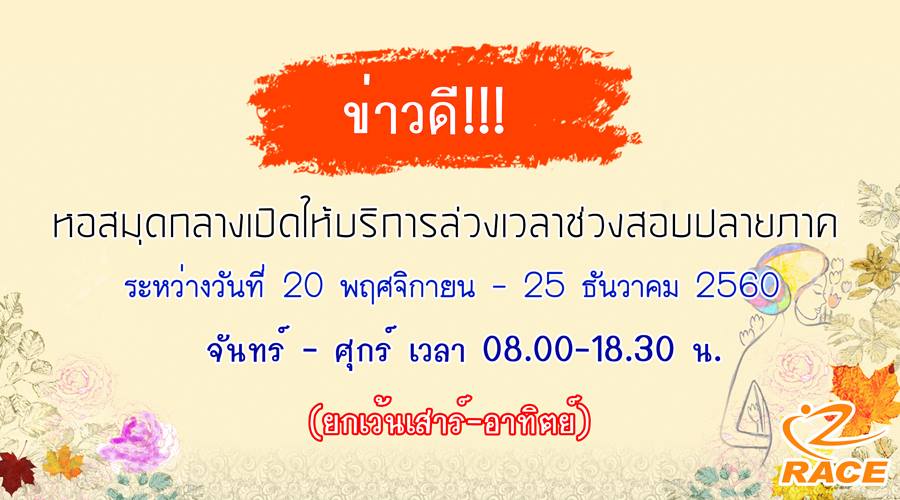 ข่าวดี!!!

หอสมุดกลางเปิดให้บริการล่วงเวลาช่วงสอบปลายภาค

ระหว่างวันที่ 20 พฤศจิกายน - 25 ธันวาคม 2560

จันทร์ - ศุกร์ เวลา 08.00-18.30 น.

(ยกเว้นเสาร์-อาทิตย์)

RACE